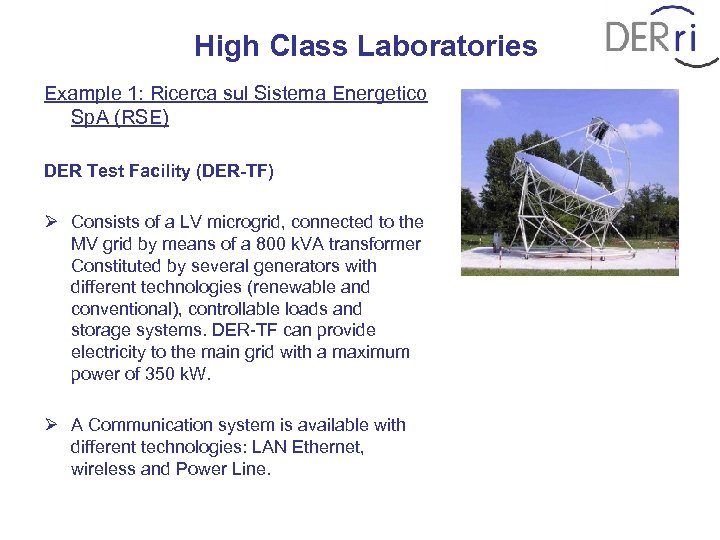 High Class Laboratories

DERri

Example 1: Ricerca sul Sistema Energetico SpA (RSE)

DER Test Facility (DER-TF)

➢ Consists of a LV microgrid, connected to the MV grid by means of a 800 kVA transformer Constituted by several generators with different technologies (renewable and conventional), controllable loads and storage systems. DER-TF can provide electricity to the main grid with a maximum power of 350 kW.

➢ A Communication system is available with different technologies: LAN Ethernet, wireless and Power Line.